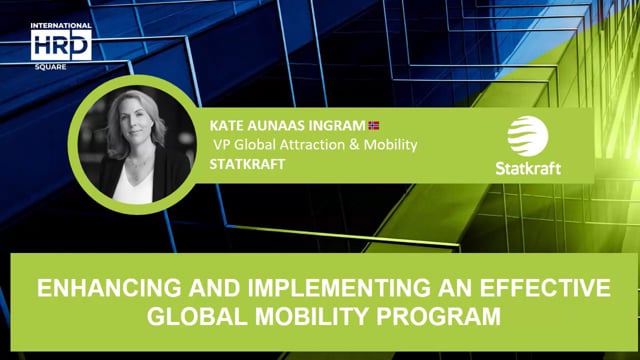 INTERNATIONAL
HRD
SQUARE

KATE AUNAAS INGRAM
VP Global Attraction & Mobility
STATKRAFT

Statkraft

ENHANCING AND IMPLEMENTING AN EFFECTIVE GLOBAL MOBILITY PROGRAM